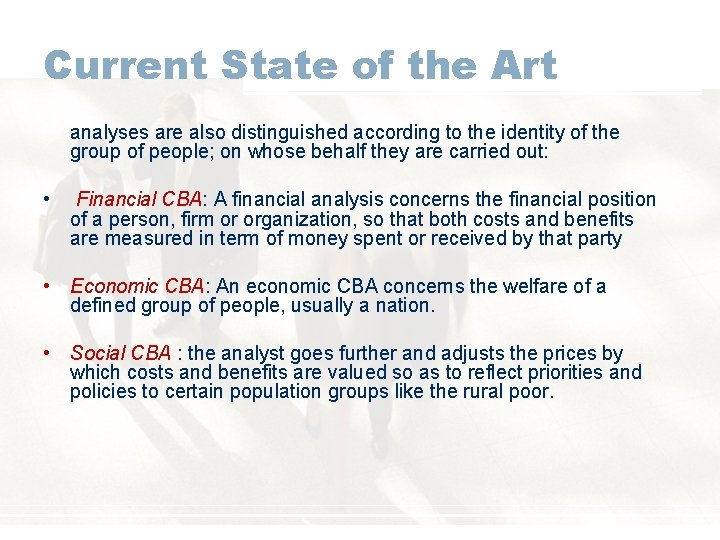 Current State of the Art

analyses are also distinguished according to the identity of the group of people; on whose behalf they are carried out:

• Financial CBA: A financial analysis concerns the financial position of a person, firm or organization, so that both costs and benefits are measured in term of money spent or received by that party

• Economic CBA: An economic CBA concerns the welfare of a defined group of people, usually a nation.

• Social CBA : the analyst goes further and adjusts the prices by which costs and benefits are valued so as to reflect priorities and policies to certain population groups like the rural poor.